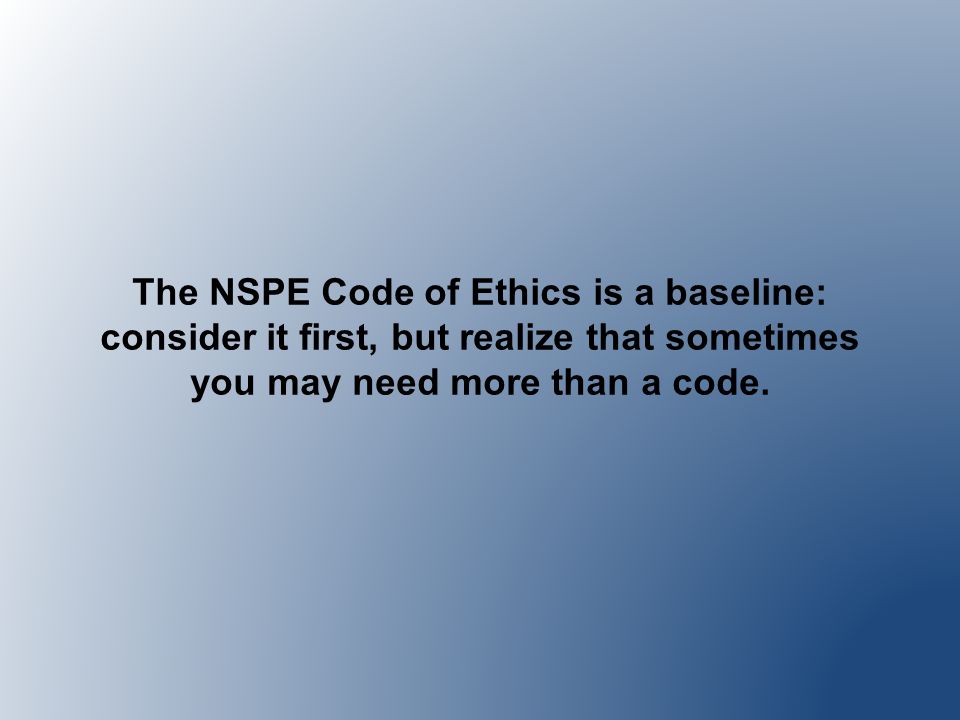 The NSPE Code of Ethics is a baseline: consider it first, but realize that sometimes you may need more than a code.